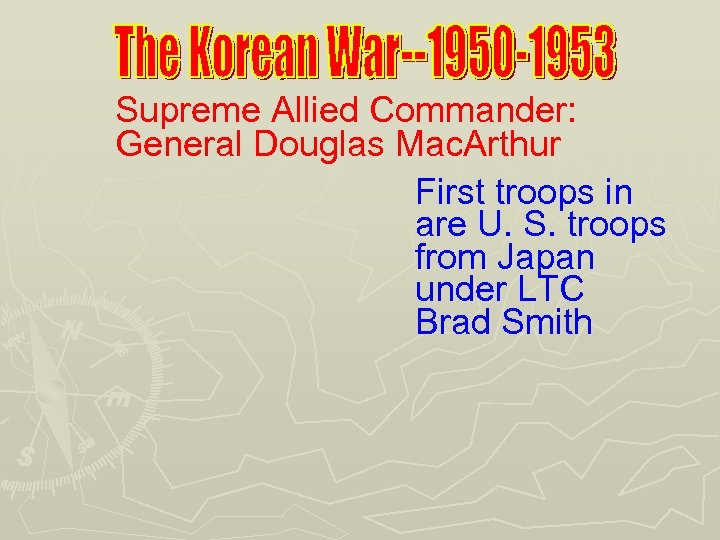 The Korean War--1950-1953

Supreme Allied Commander: General Douglas MacArthur

First troops in are U. S. troops from Japan under LTC Brad Smith